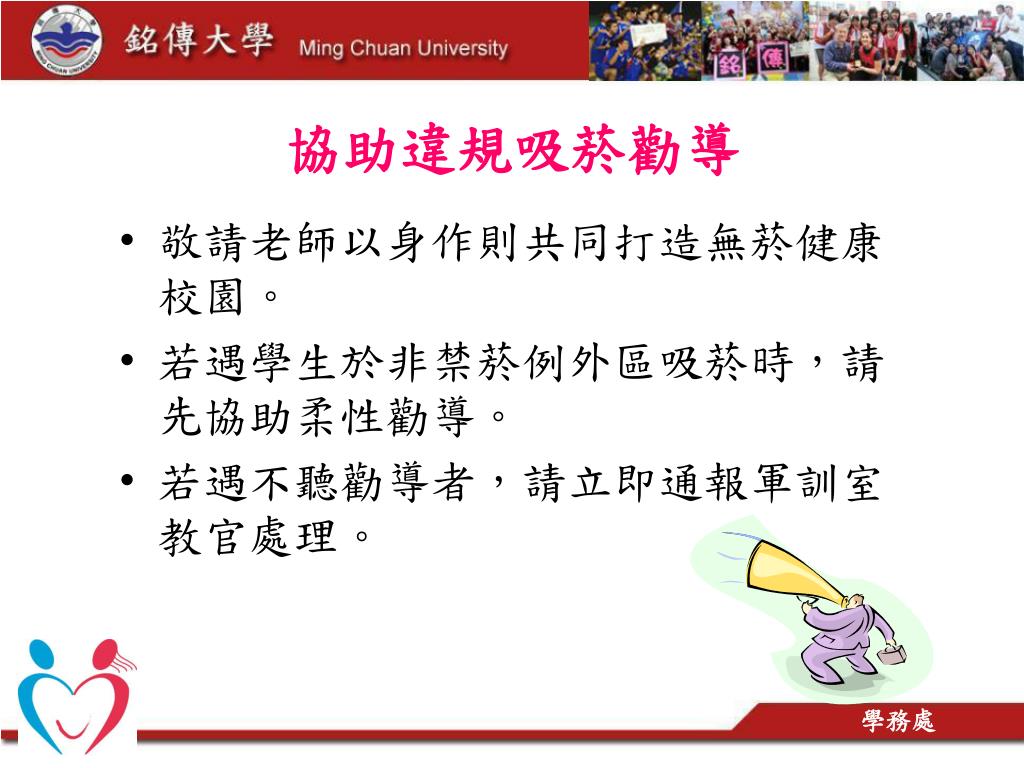 銘傳大學 Ming Chuan University

銘 傳

協助違規吸菸勸導

• 敬請老師以身作則共同打造無菸健康校園。

• 若遇學生於非禁菸例外區吸菸時，請先協助柔性勸導。

• 若遇不聽勸導者，請立即通報軍訓室教官處理。

學務處